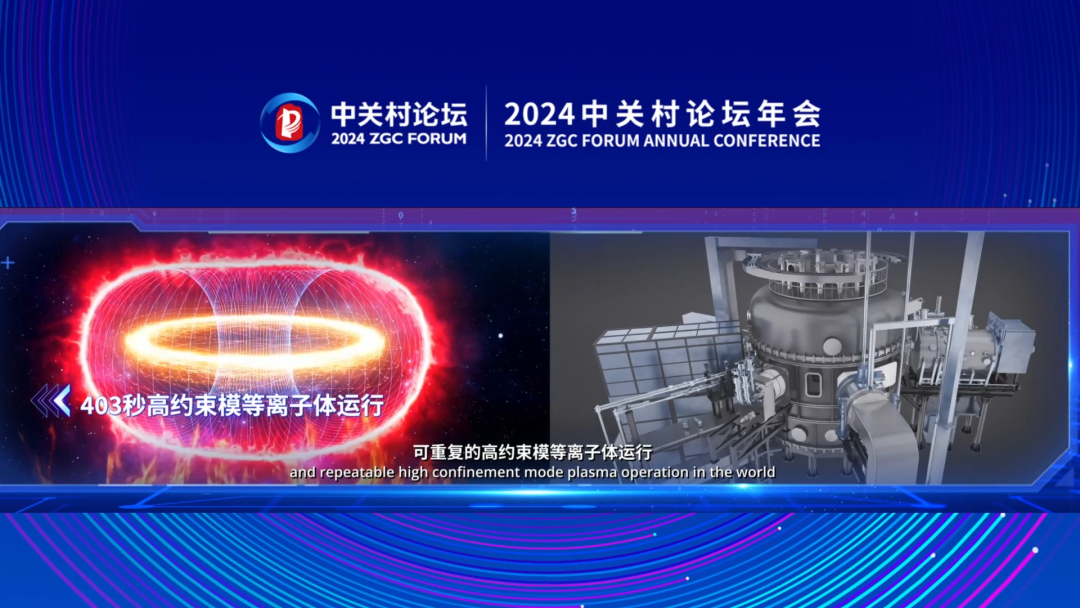 中关村论坛
2024 ZGC FORUM

2024中关村论坛年会
2024 ZGC FORUM ANNUAL CONFERENCE

403秒高约束模等离子体运行

可重复的高约束模等离子体运行
and repeatable high confinement mode plasma operation in the world